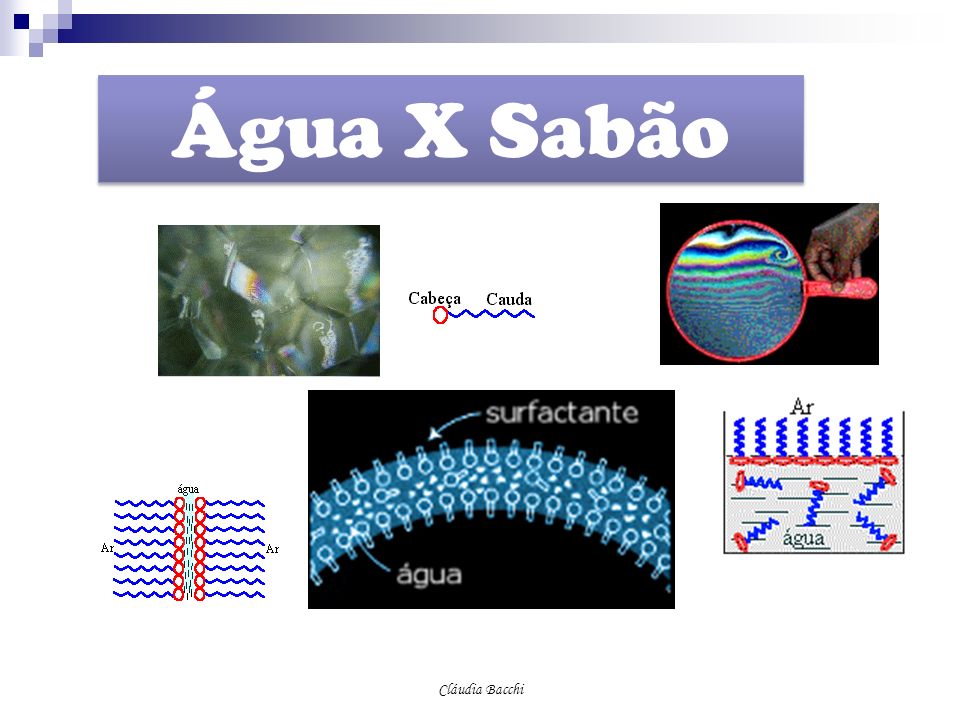 Água X Sabão

Cabeça Cauda

surfactante

água

Ar

água

água

Ar Ar

Cláudia Bacchi